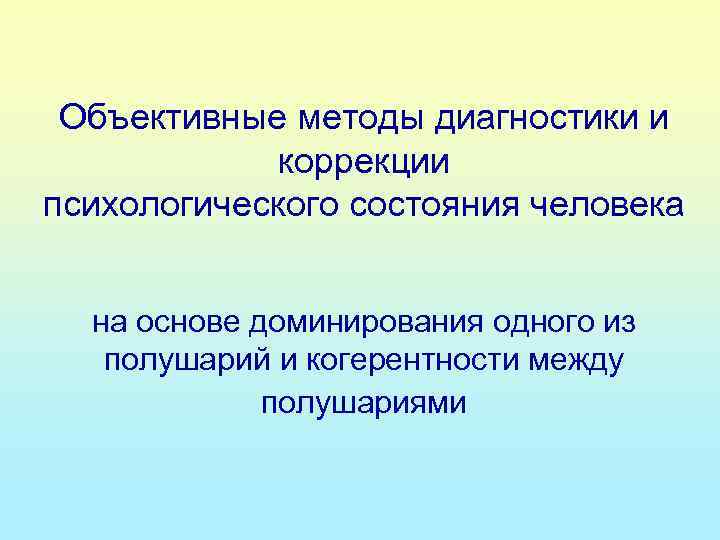 Объективные методы диагностики и коррекции
психологического состояния человека

на основе доминирования одного из полушарий и когерентности между полушариями